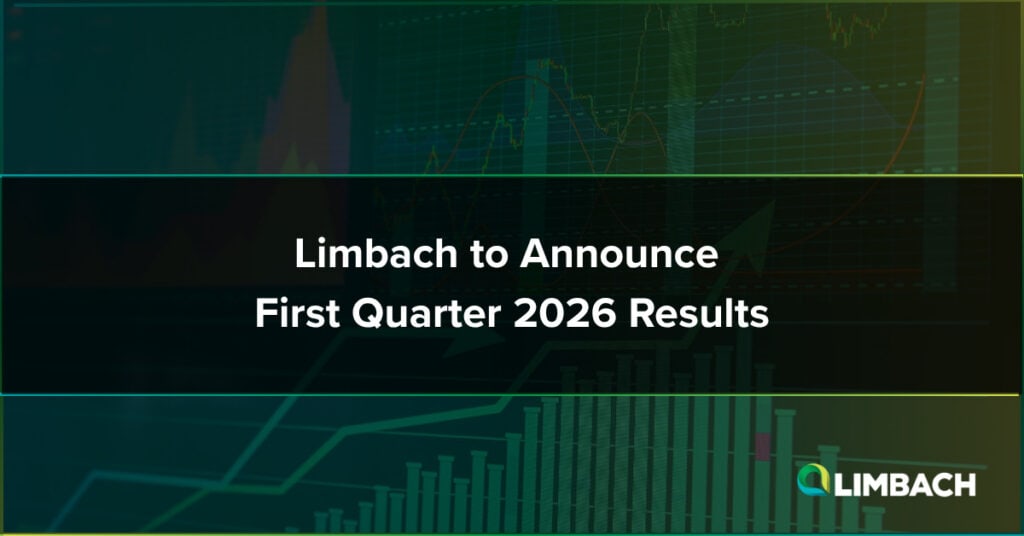 Limbach to Announce
First Quarter 2026 Results

LIMBACH